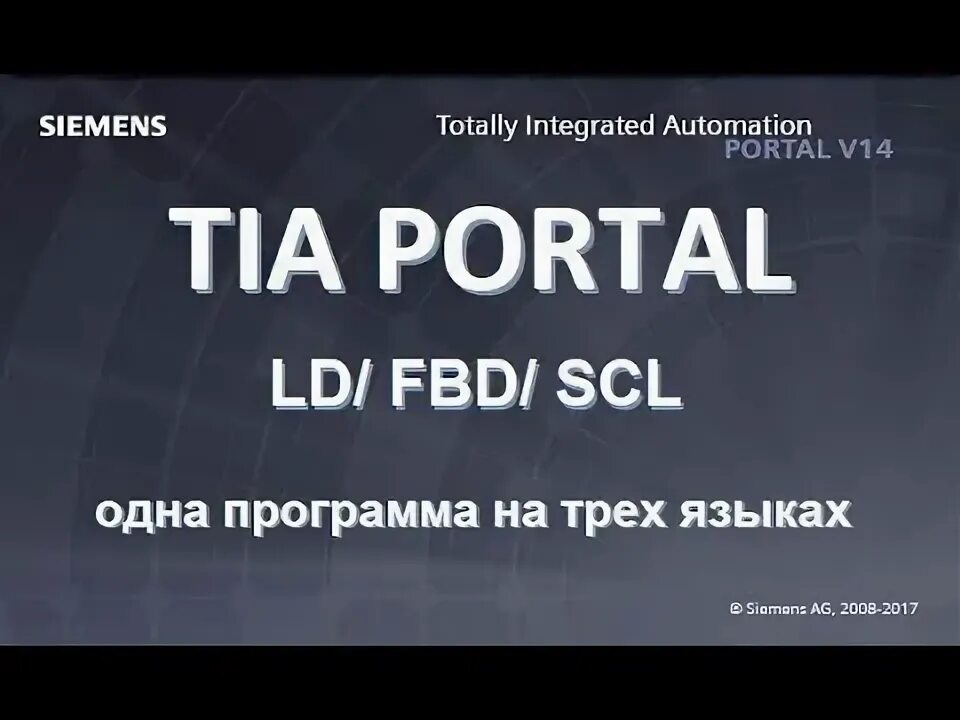 SIEMENS

Totally Integrated Automation
PORTAL V14

TIA PORTAL

LD/ FBD/ SCL

одна программа на трех языках

© Siemens AG, 2008-2017